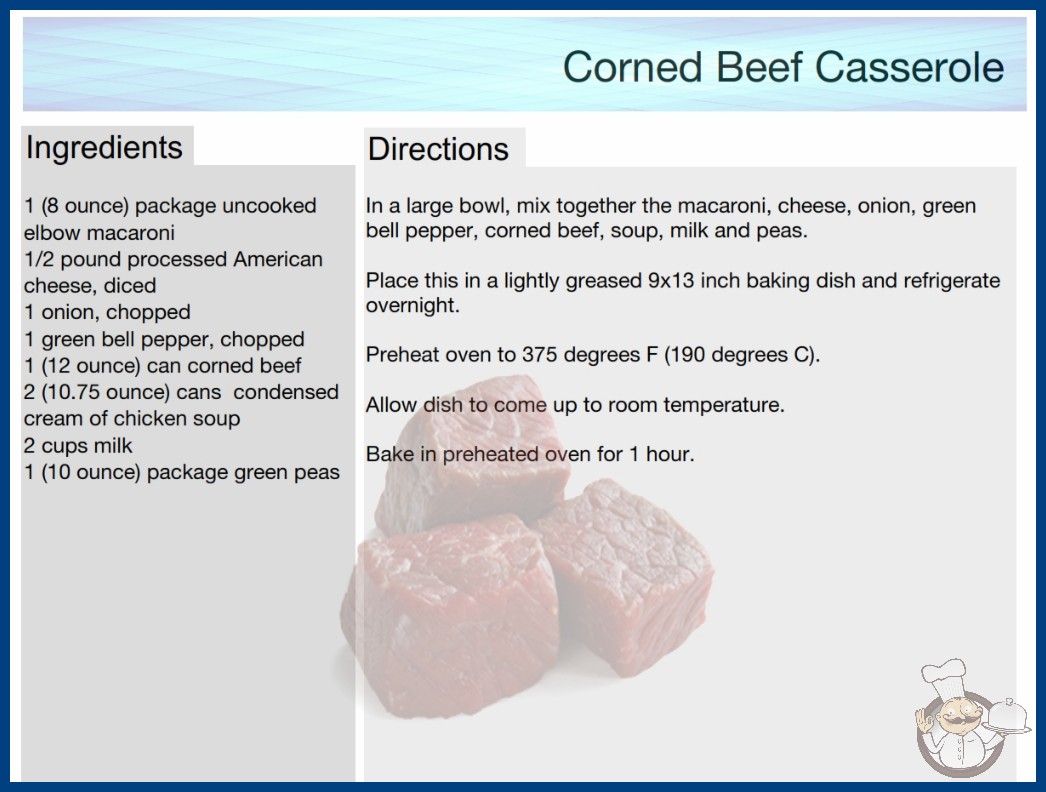 Corned Beef Casserole

Ingredients

1 (8 ounce) package uncooked elbow macaroni
1/2 pound processed American cheese, diced
1 onion, chopped
1 green bell pepper, chopped
1 (12 ounce) can corned beef
2 (10.75 ounce) cans condensed cream of chicken soup
2 cups milk
1 (10 ounce) package green peas

Directions

In a large bowl, mix together the macaroni, cheese, onion, green bell pepper, corned beef, soup, milk and peas.

Place this in a lightly greased 9x13 inch baking dish and refrigerate overnight.

Preheat oven to 375 degrees F (190 degrees C).

Allow dish to come up to room temperature.

Bake in preheated oven for 1 hour.